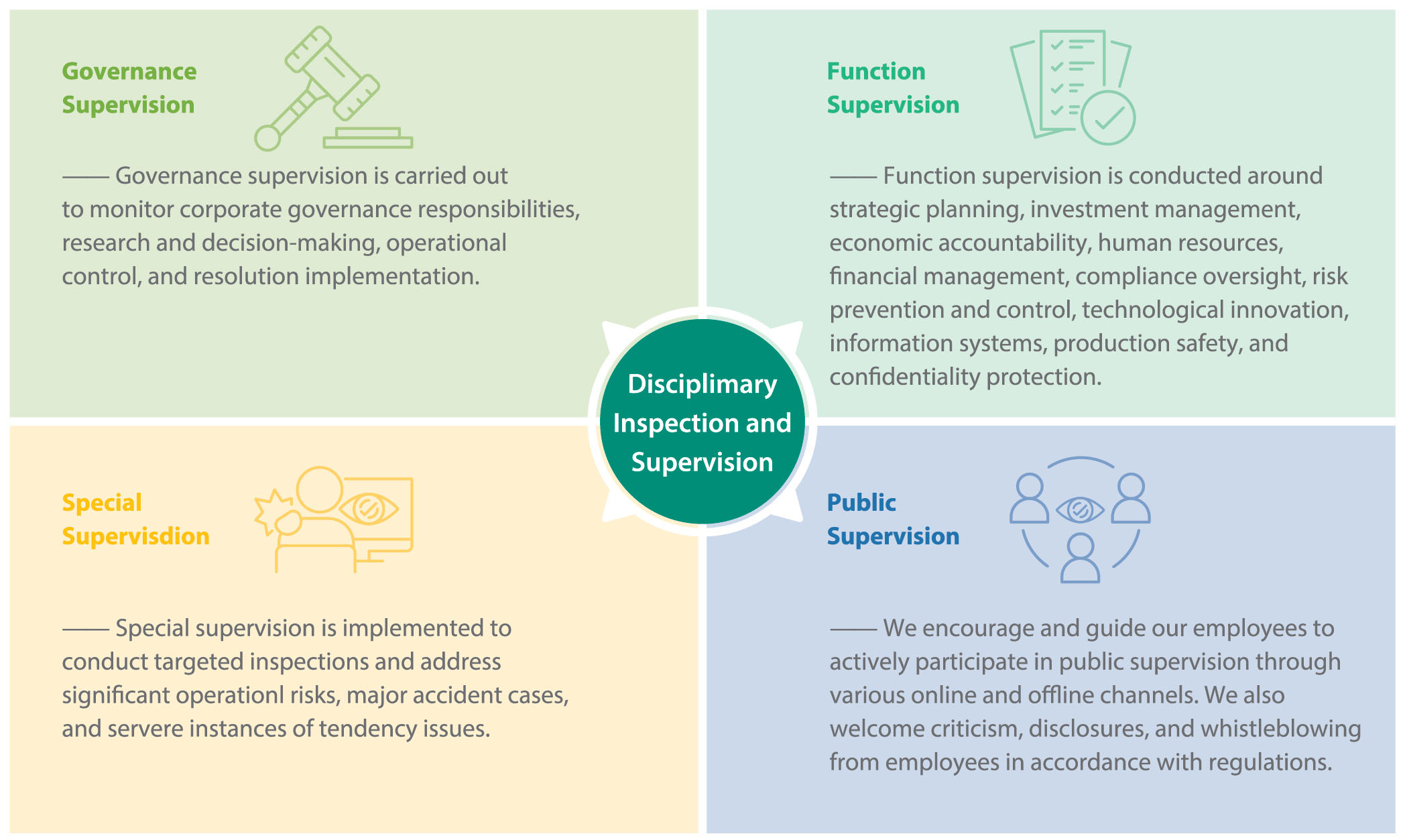 Governance Supervision

—— Governance supervision is carried out to monitor corporate governance responsibilities, research and decision-making, operational control, and resolution implementation.

Function Supervision

—— Function supervision is conducted around strategic planning, investment management, economic accountability, human resources, financial management, compliance oversight, risk prevention and control, technological innovation, information systems, production safety, and confidentiality protection.

Disciplimary Inspection and Supervision

Special Supervisdion

—— Special supervision is implemented to conduct targeted inspections and address significant operationl risks, major accident cases, and servere instances of tendency issues.

Public Supervision

—— We encourage and guide our employees to actively participate in public supervision through various online and offline channels. We also welcome criticism, disclosures, and whistleblowing from employees in accordance with regulations.